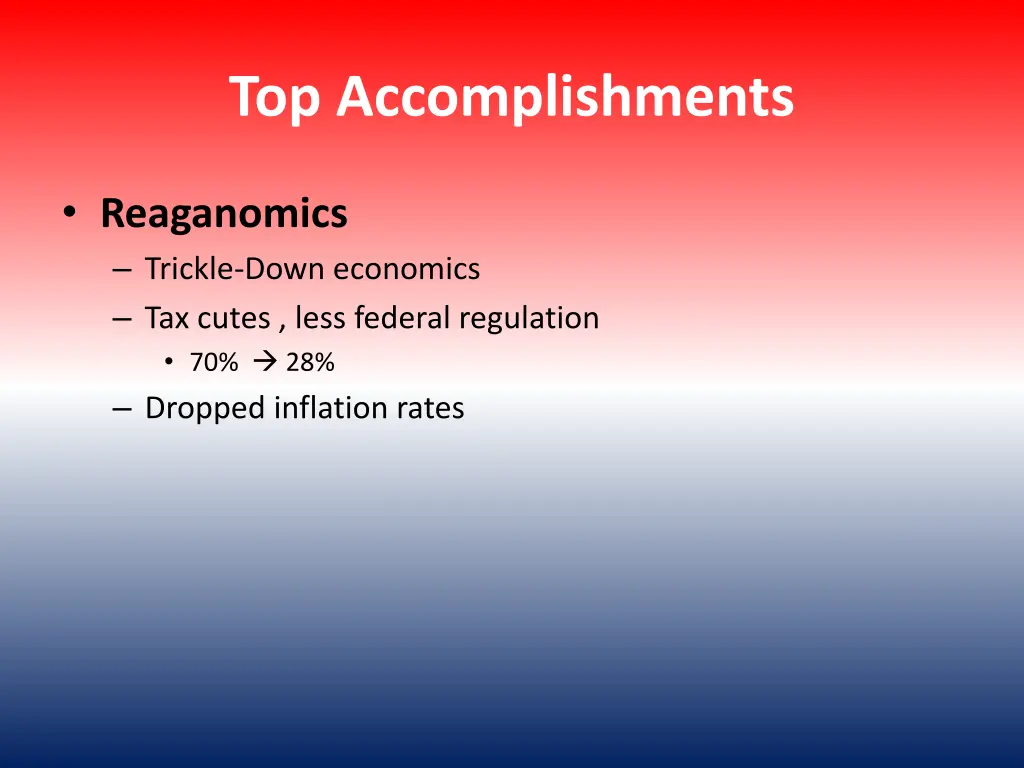 Top Accomplishments

• Reaganomics
– Trickle-Down economics
– Tax cutes , less federal regulation
• 70% → 28%
– Dropped inflation rates